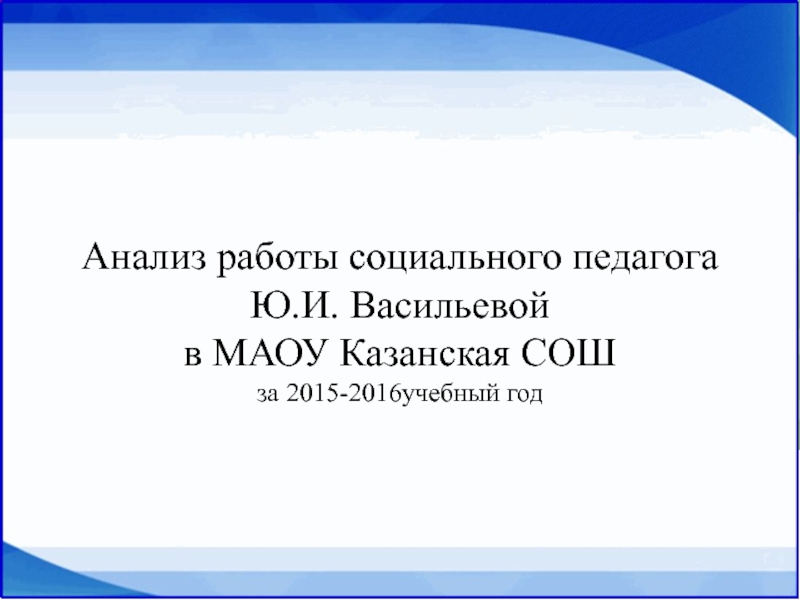 Анализ работы социального педагога
Ю.И. Васильевой
в МАОУ Казанская СОШ
за 2015-2016учебный год